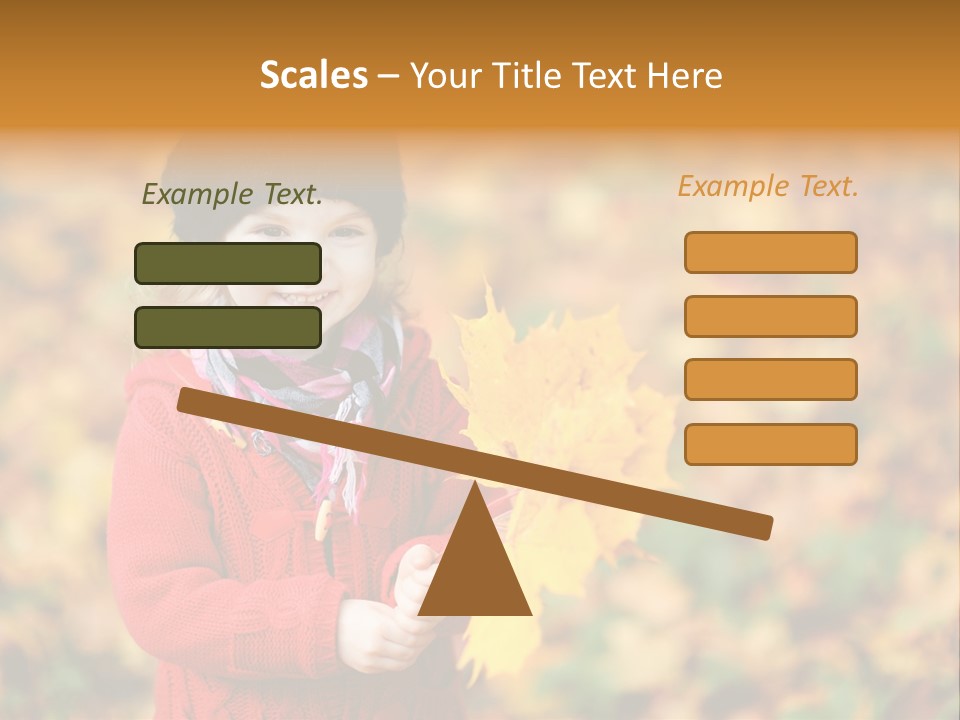 Scales – Your Title Text Here

Example Text.

Example Text.